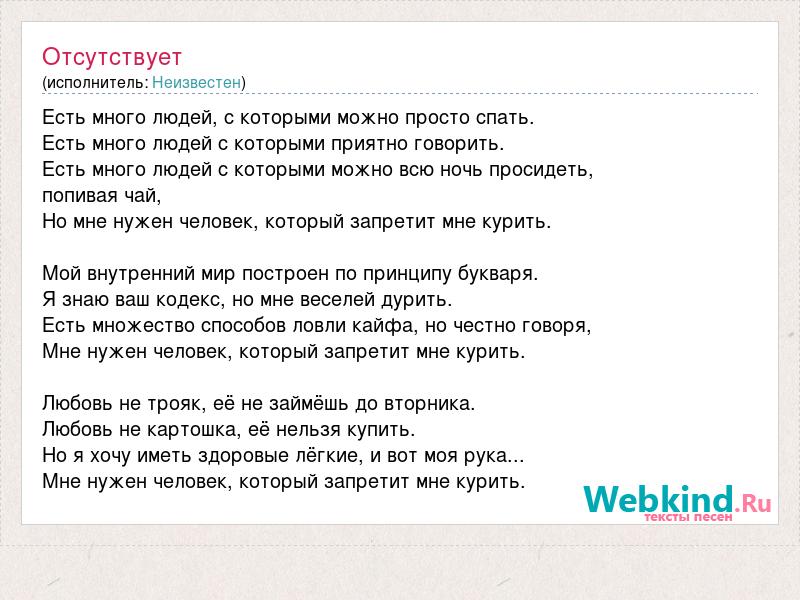 Отсутствует
(исполнитель: Неизвестен)

Есть много людей, с которыми можно просто спать.
Есть много людей с которыми приятно говорить.
Есть много людей с которыми можно всю ночь просидеть, попивая чай,
Но мне нужен человек, который запретит мне курить.

Мой внутренний мир построен по принципу букваря.
Я знаю ваш кодекс, но мне веселей дурить.
Есть множество способов ловли кайфа, но честно говоря,
Мне нужен человек, который запретит мне курить.

Любовь не трояк, её не займёшь до вторника.
Любовь не картошка, её нельзя купить.
Но я хочу иметь здоровые лёгкие, и вот моя рука...
Мне нужен человек, который запретит мне курить.

Webkind.Ru
тексты песен